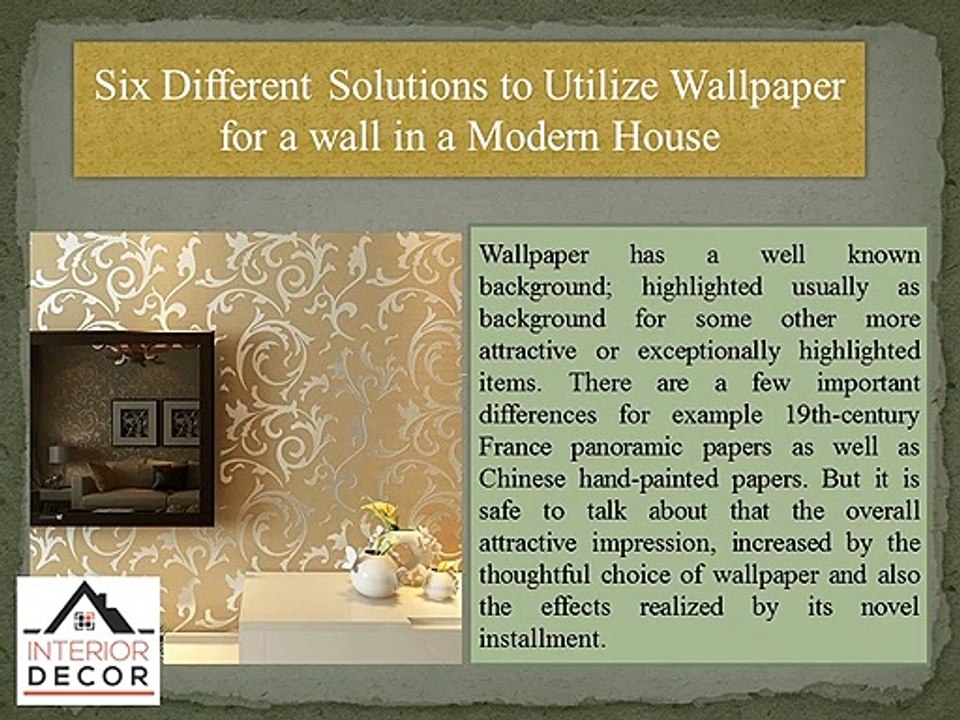 Six Different Solutions to Utilize Wallpaper for a wall in a Modern House

Wallpaper has a well known background; highlighted usually as background for some other more attractive or exceptionally highlighted items. There are a few important differences for example 19th-century France panoramic papers as well as Chinese hand-painted papers. But it is safe to talk about that the overall attractive impression, increased by the thoughtful choice of wallpaper and also the effects realized by its novel installment.

INTERIOR
DECOR